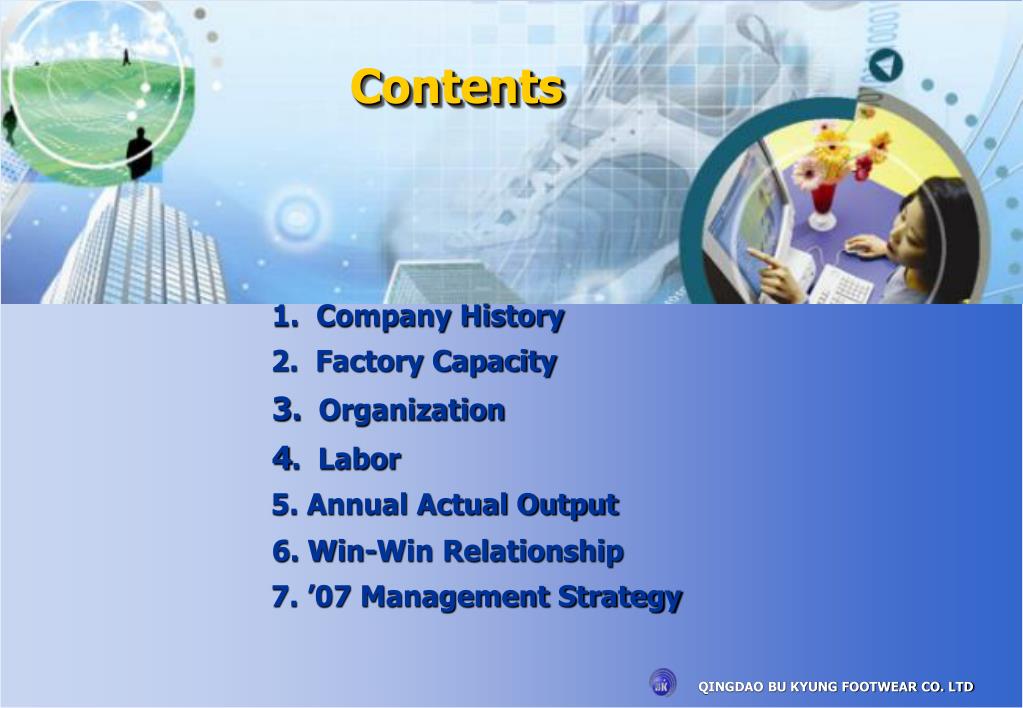 Contents

1. Company History
2. Factory Capacity
3. Organization
4. Labor
5. Annual Actual Output
6. Win-Win Relationship
7. ’07 Management Strategy

QINGDAO BU KYUNG FOOTWEAR CO. LTD